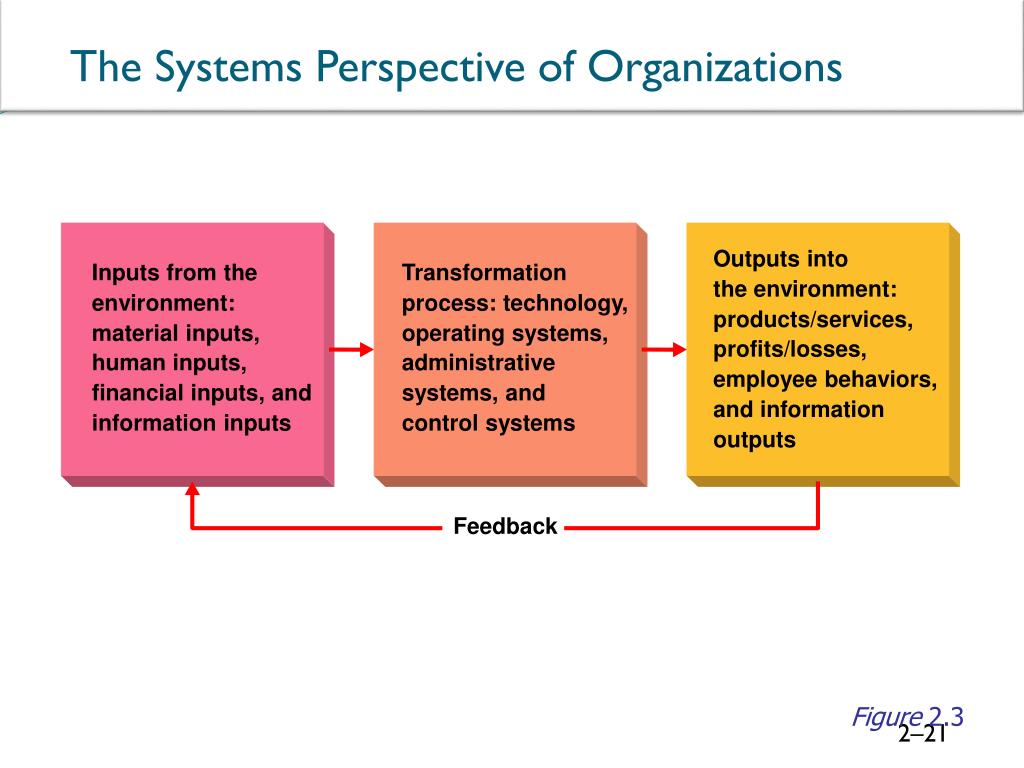 The Systems Perspective of Organizations

Inputs from the environment: material inputs, human inputs, financial inputs, and information inputs

Transformation process: technology, operating systems, administrative systems, and control systems

Outputs into the environment: products/services, profits/losses, employee behaviors, and information outputs

Feedback

Figure 2.3

2–21